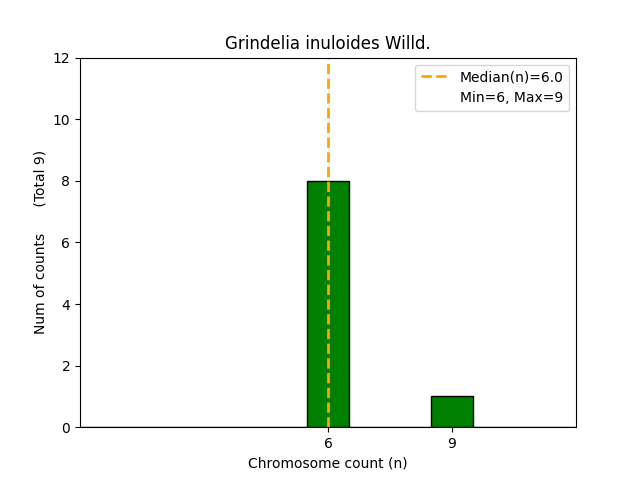 Grindelia inuloides Willd.

Median(n)=6.0
Min=6, Max=9

Num of counts (Total 9)

12
10
8
6
4
2
0

6
9

Chromosome count (n)